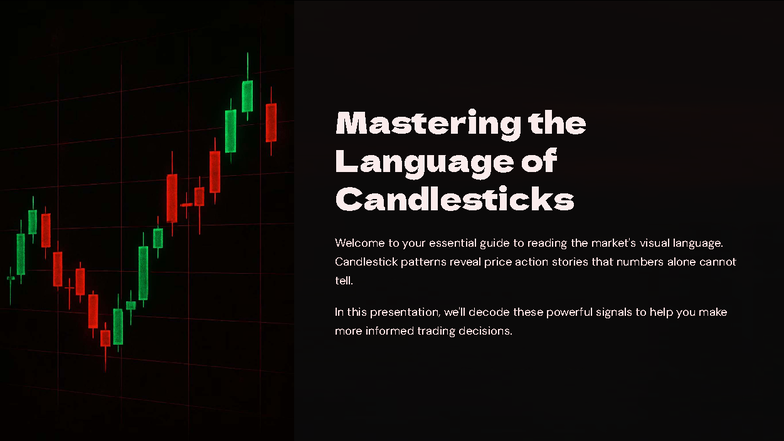 Mastering the Language of Candlesticks

Welcome to your essential guide to reading the market's visual language. Candlestick patterns reveal price action stories that numbers alone cannot tell.

In this presentation, we'll decode these powerful signals to help you make more informed trading decisions.